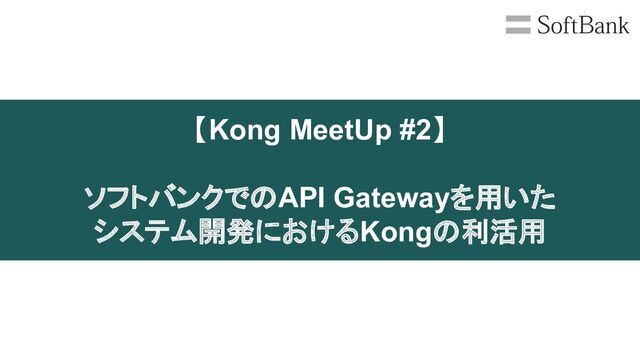 SoftBank

【Kong MeetUp #2】

ソフトバンクでのAPI Gatewayを用いたシステム開発におけるKongの利活用